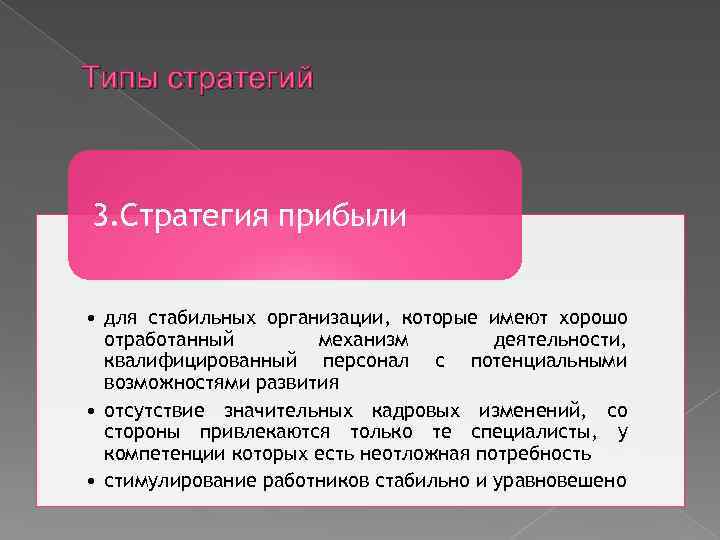 Типы стратегий

3.Стратегия прибыли

• для стабильных организации, которые имеют хорошо отработанный механизм деятельности, квалифицированный персонал с потенциальными возможностями развития
• отсутствие значительных кадровых изменений, со стороны привлекаются только те специалисты, у компетенции которых есть неотложная потребность
• стимулирование работников стабильно и уравновешено